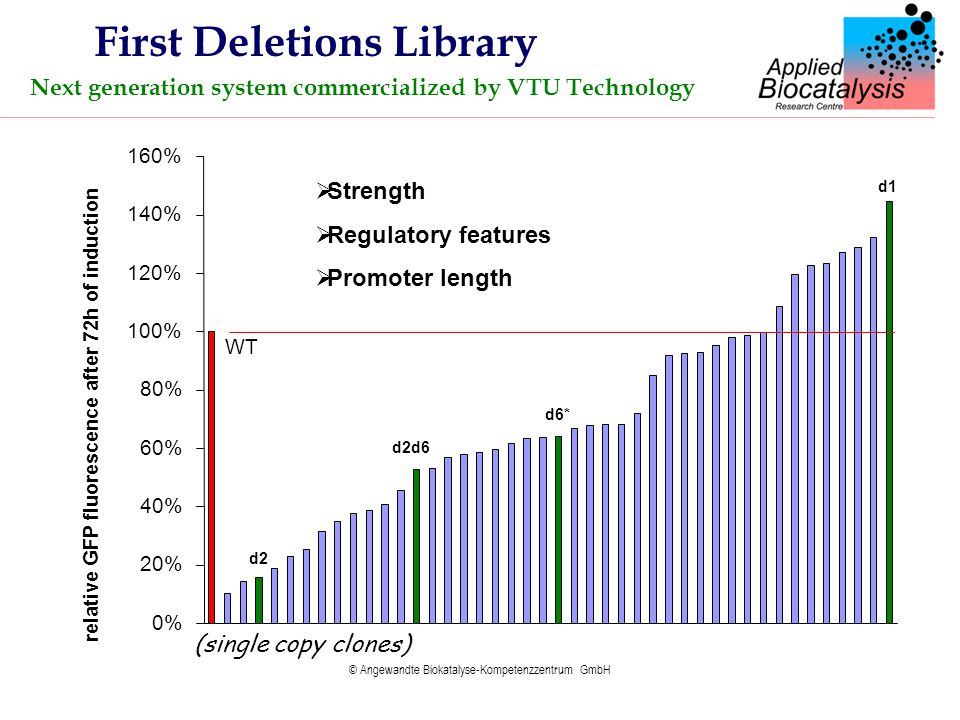 First Deletions Library

Next generation system commercialized by VTU Technology

Applied Biocatalysis Research Centre

relative GFP fluorescence after 72h of induction

160%
140%
120%
100%
80%
60%
40%
20%
0%

➢Strength
➢Regulatory features
➢Promoter length

WT
d2
d2d6
d6*
d1

(single copy clones)

© Angewandte Biokatalyse-Kompetenzzentrum GmbH